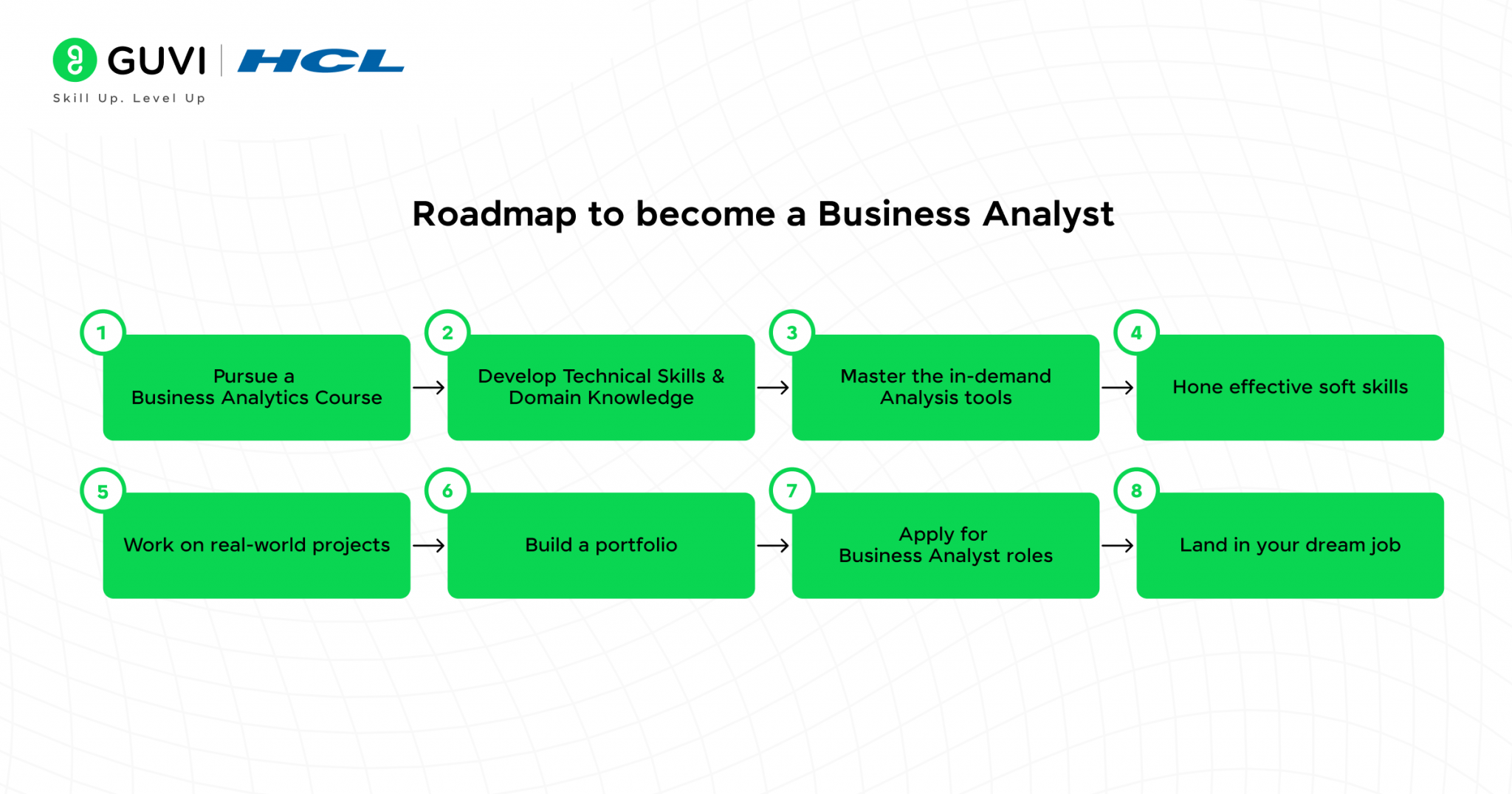 GUVI | HCL
Skill Up. Level Up

Roadmap to become a Business Analyst

1
Pursue a Business Analytics Course

2
Develop Technical Skills & Domain Knowledge

3
Master the in-demand Analysis tools

4
Hone effective soft skills

5
Work on real-world projects

6
Build a portfolio

7
Apply for Business Analyst roles

8
Land in your dream job